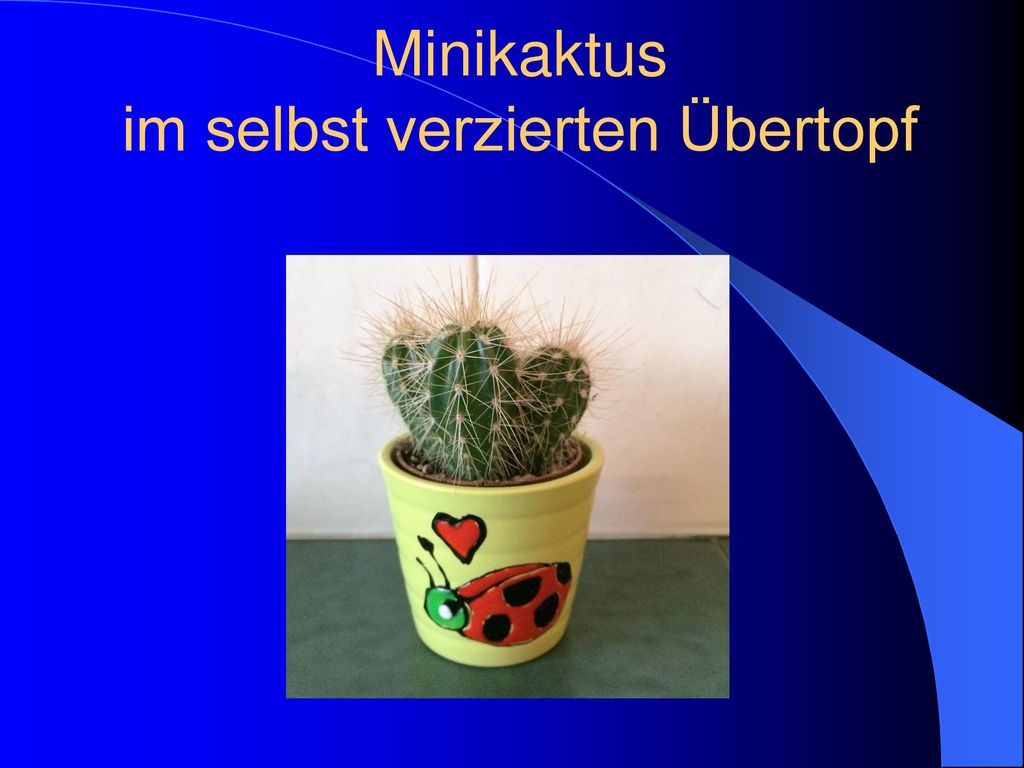 Minikaktus
im selbst verzierten Übertopf